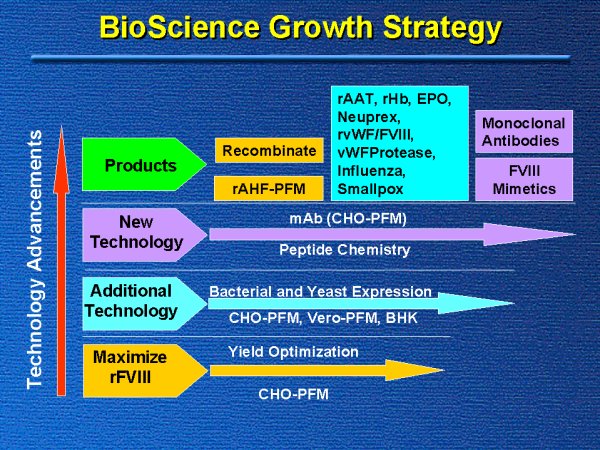 BioScience Growth Strategy

Technology Advancements

Products

Recombinate

rAHF-PFM

rAAT, rHb, EPO, Neuprex, rvWF/FVIII, vWFProtease, Influenza, Smallpox

Monoclonal Antibodies

FVIII Mimetics

New Technology

mAb (CHO-PFM)

Peptide Chemistry

Additional Technology

Bacterial and Yeast Expression

CHO-PFM, Vero-PFM, BHK

Maximize rFVIII

Yield Optimization

CHO-PFM